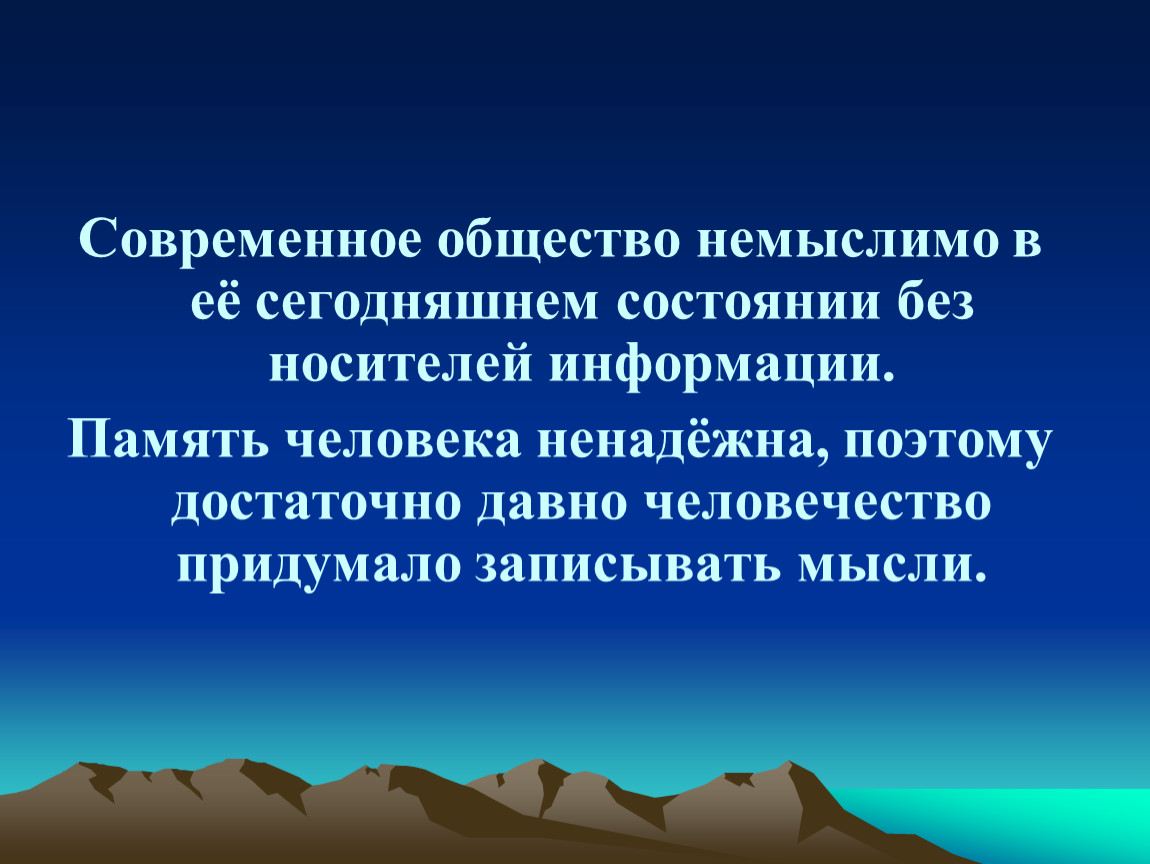 Современное общество немыслимо в её сегодняшнем состоянии без носителей информации.

Память человека ненадёжна, поэтому достаточно давно человечество придумало записывать мысли.